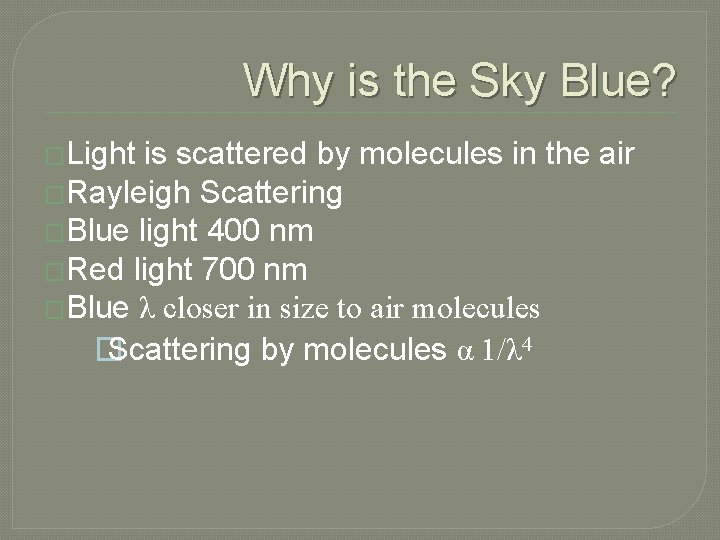 Why is the Sky Blue?

Light is scattered by molecules in the air
Rayleigh Scattering
Blue light 400 nm
Red light 700 nm
Blue $\lambda$ closer in size to air molecules
Scattering by molecules $\alpha$ $1/\lambda^4$